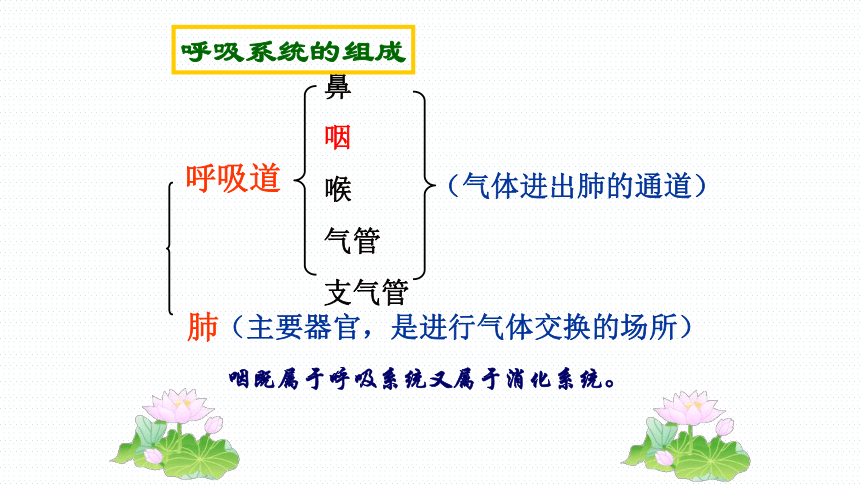 呼吸系统的组成

呼吸道
鼻
咽
喉
气管
支气管
（气体进出肺的通道）

肺（主要器官，是进行气体交换的场所）

咽既属于呼吸系统又属于消化系统。